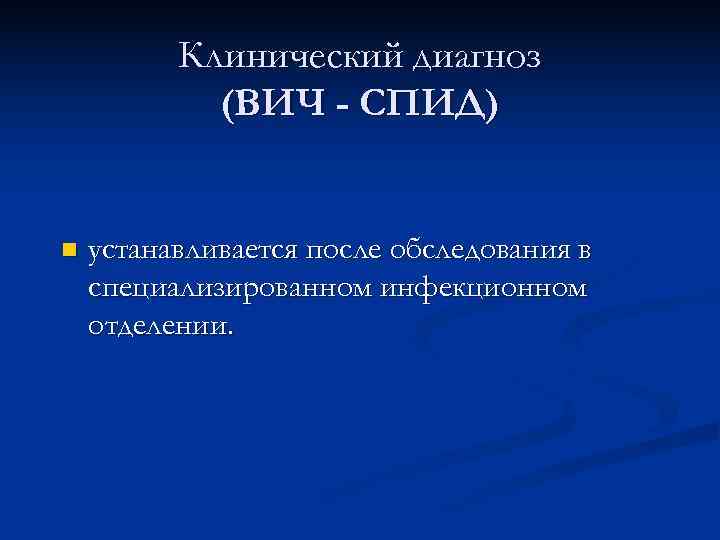 Клинический диагноз
(ВИЧ - СПИД)

устанавливается после обследования в специализированном инфекционном отделении.